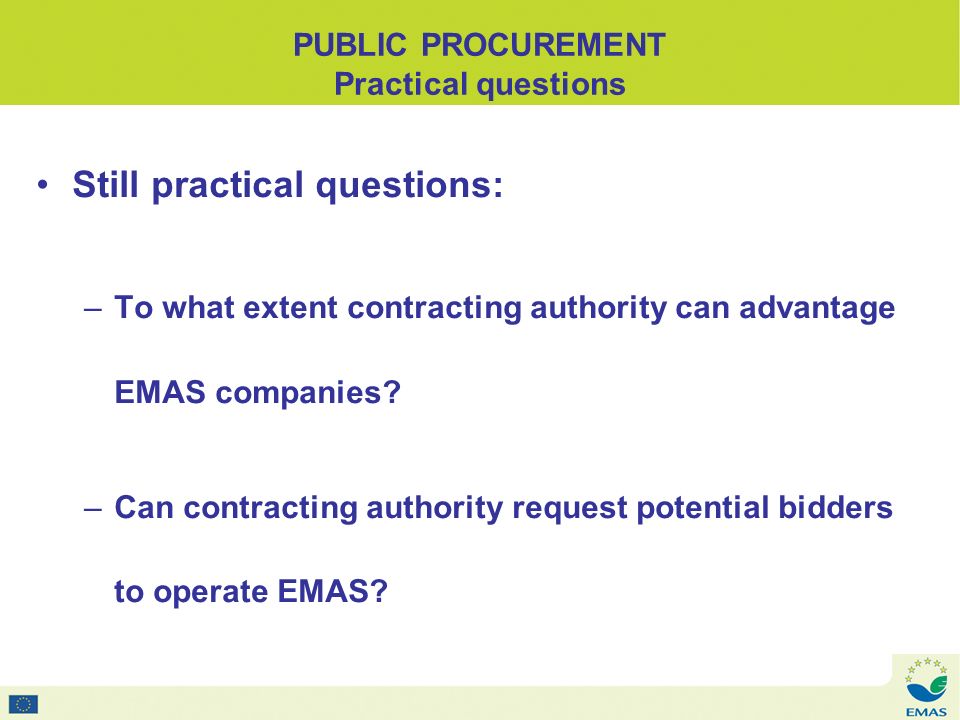 PUBLIC PROCUREMENT
Practical questions

• Still practical questions:

– To what extent contracting authority can advantage EMAS companies?

– Can contracting authority request potential bidders to operate EMAS?

EMAS